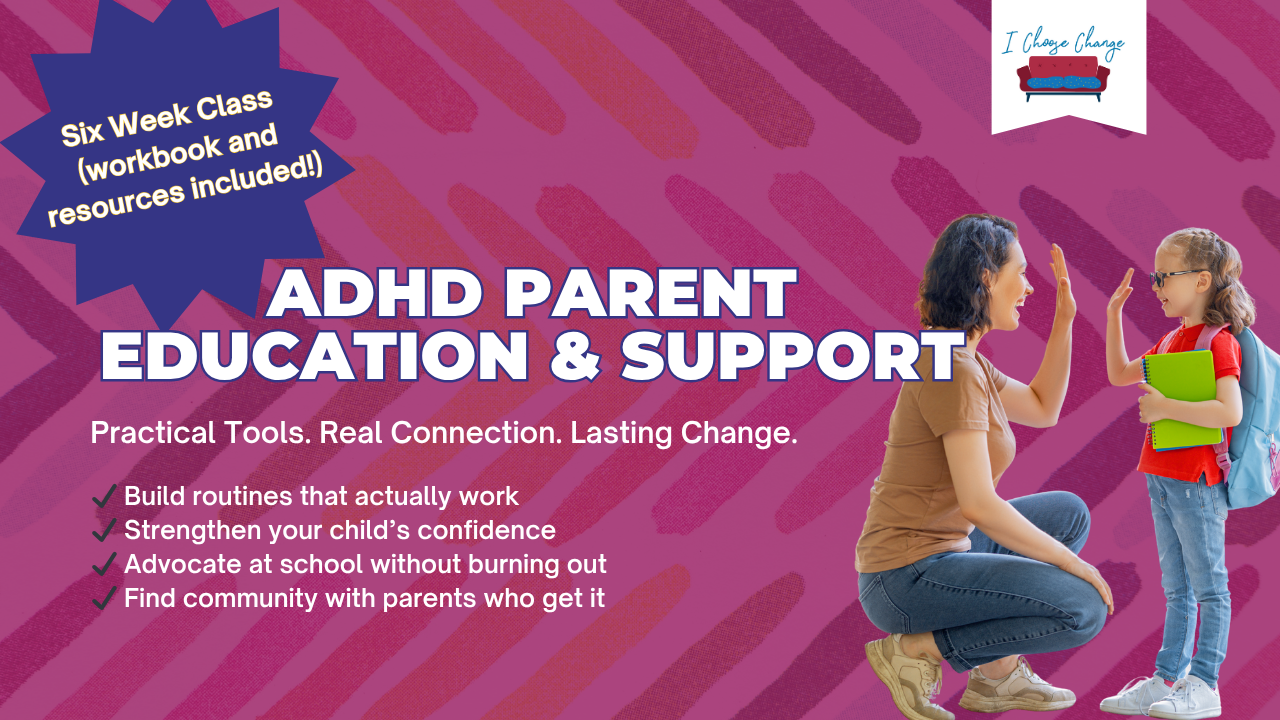 Six Week Class (workbook and resources included!)

I Choose Change

ADHD PARENT EDUCATION & SUPPORT

Practical Tools. Real Connection. Lasting Change.

✓ Build routines that actually work
✓ Strengthen your child's confidence
✓ Advocate at school without burning out
✓ Find community with parents who get it